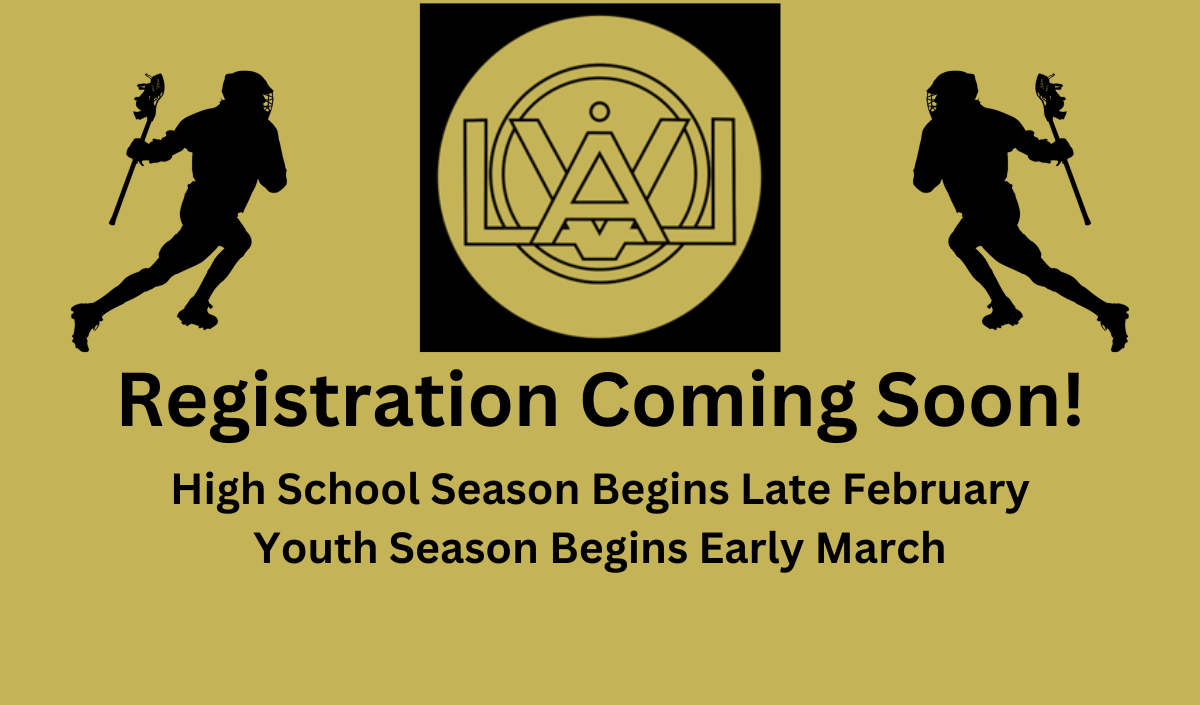 Registration Coming Soon!

High School Season Begins Late February
Youth Season Begins Early March